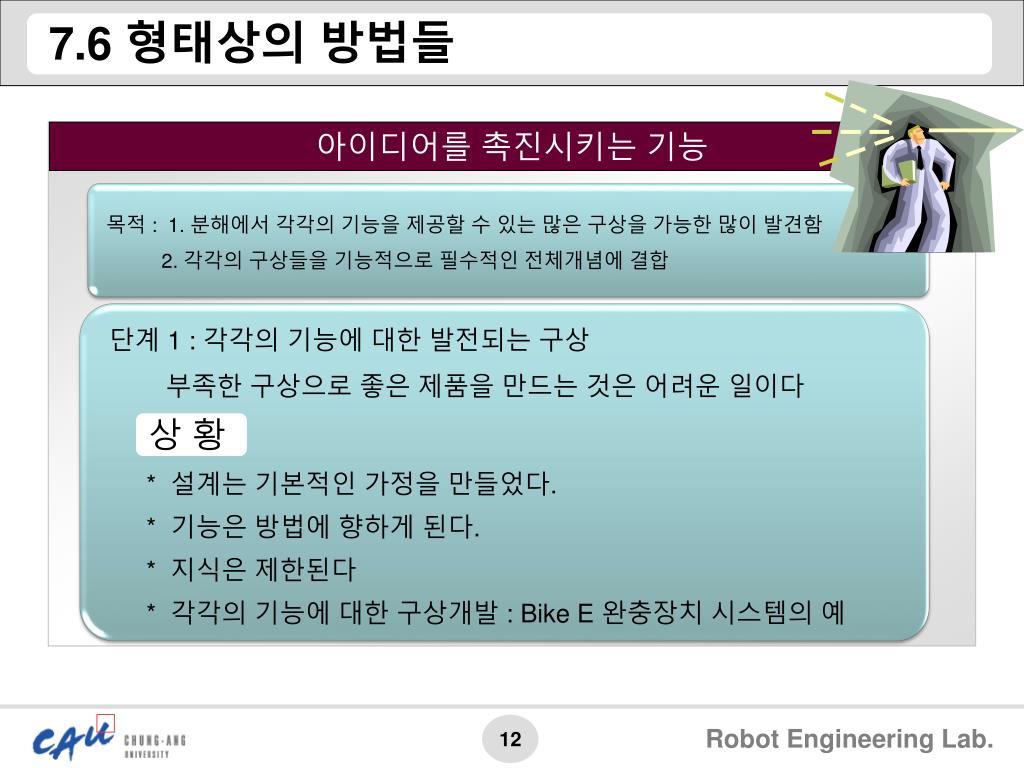 7.6 형태상의 방법들

아이디어를 촉진시키는 기능

목적 : 1. 분해에서 각각의 기능을 제공할 수 있는 많은 구상을 가능한 많이 발견함
2. 각각의 구상들을 기능적으로 필수적인 전체개념에 결합

단계 1 : 각각의 기능에 대한 발전되는 구상

부족한 구상으로 좋은 제품을 만드는 것은 어려운 일이다

상 황

* 설계는 기본적인 가정을 만들었다.
* 기능은 방법에 향하게 된다.
* 지식은 제한된다
* 각각의 기능에 대한 구상개발 : Bike E 완충장치 시스템의 예

CAU CHUNG-ANG UNIVERSITY

12

Robot Engineering Lab.